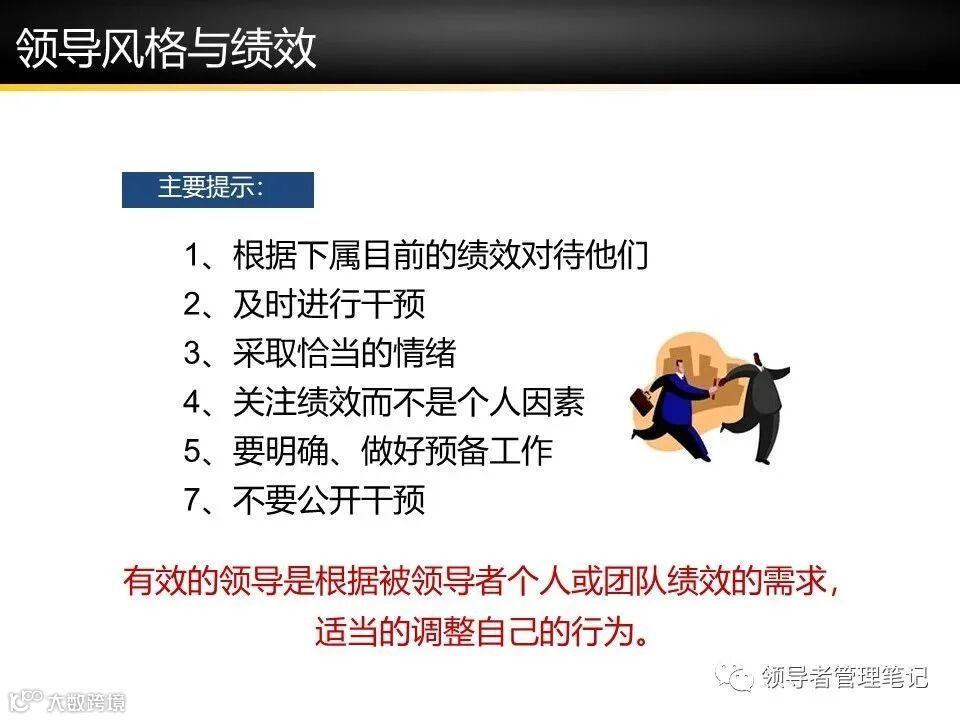 领导风格与绩效

主要提示:

1、根据下属目前的绩效对待他们
2、及时进行干预
3、采取恰当的情绪
4、关注绩效而不是个人因素
5、要明确、做好预备工作
7、不要公开干预

有效的领导是根据被领导者个人或团队绩效的需求,适当的调整自己的行为。

领导者管理笔记

大数跨境